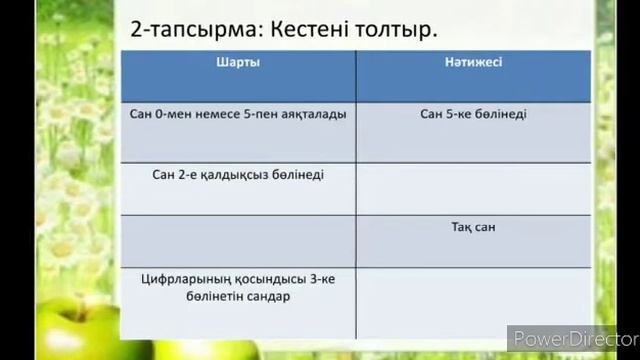 2-тапсырма: Кестені толтыр.

| Шарты | Нәтижесі |
|---|---|
| Сан 0-мен немесе 5-пен аяқталады | Сан 5-ке бөлінеді |
| Сан 2-е қалдықсыз бөлінеді | |
| | Тақ сан |
| Цифрларының қосындысы 3-ке бөлінетін сандар | |

PowerDirector